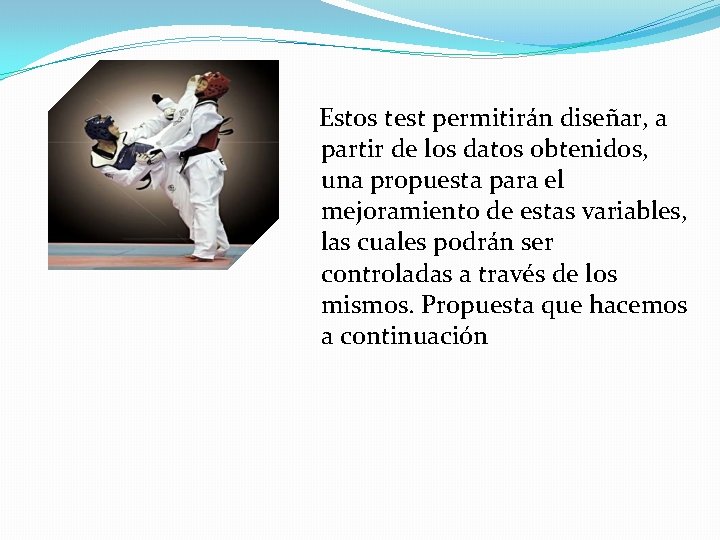 Estos test permitirán diseñar, a partir de los datos obtenidos, una propuesta para el mejoramiento de estas variables, las cuales podrán ser controladas a través de los mismos. Propuesta que hacemos a continuación